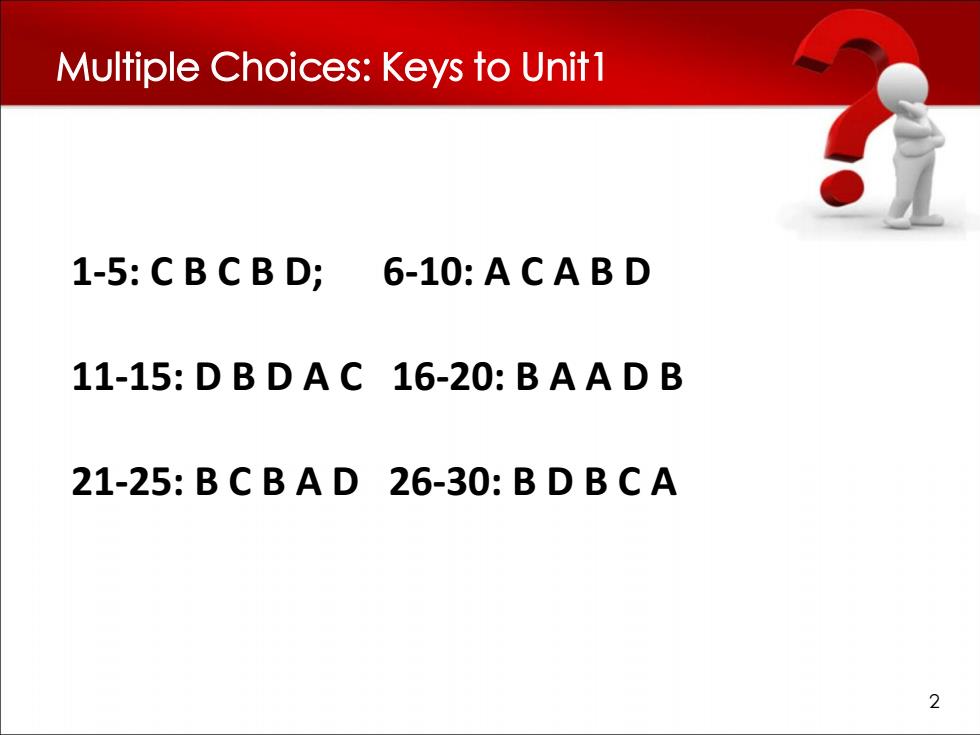 Multiple Choices: Keys to Unit1

1-5: C B C B D;  6-10: A C A B D

11-15: D B D A C  16-20: B A A D B

21-25: B C B A D  26-30: B D B C A

2